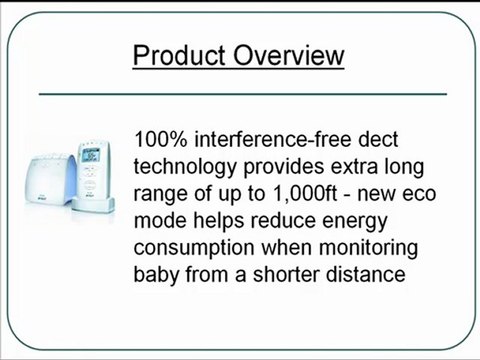 Product Overview

100% interference-free dect technology provides extra long range of up to 1,000ft - new eco mode helps reduce energy consumption when monitoring baby from a shorter distance